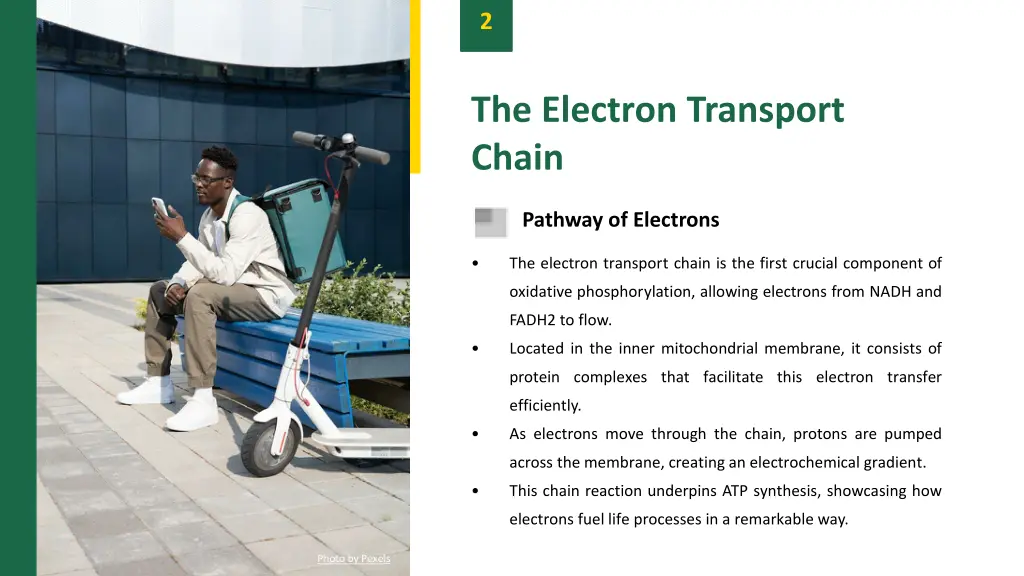 2

The Electron Transport Chain

Pathway of Electrons

• The electron transport chain is the first crucial component of oxidative phosphorylation, allowing electrons from NADH and FADH2 to flow.
• Located in the inner mitochondrial membrane, it consists of protein complexes that facilitate this electron transfer efficiently.
• As electrons move through the chain, protons are pumped across the membrane, creating an electrochemical gradient.
• This chain reaction underpins ATP synthesis, showcasing how electrons fuel life processes in a remarkable way.

Photo by Pexels